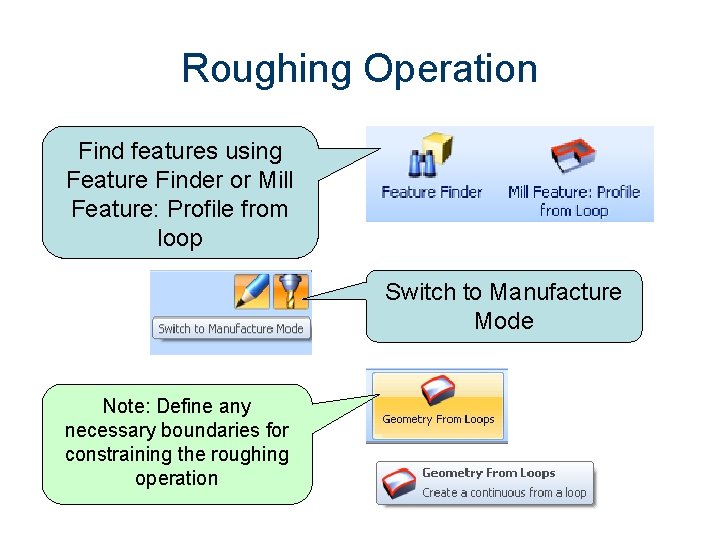 Roughing Operation

Find features using Feature Finder or Mill Feature: Profile from loop

Feature Finder

Mill Feature: Profile from Loop

Switch to Manufacture Mode

Switch to Manufacture Mode

Note: Define any necessary boundaries for constraining the roughing operation

Geometry From Loops

Geometry From Loops
Create a continuous from a loop